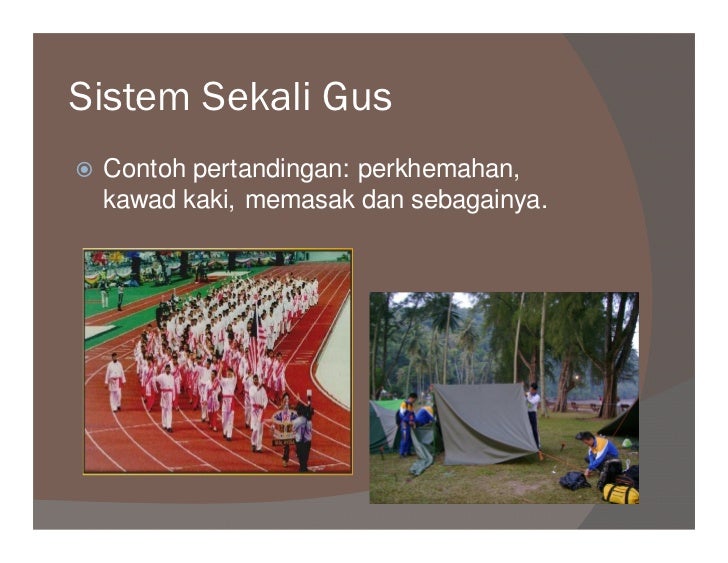 Sistem Sekali Gus

Contoh pertandingan: perkhemahan, kawad kaki, memasak dan sebagainya.